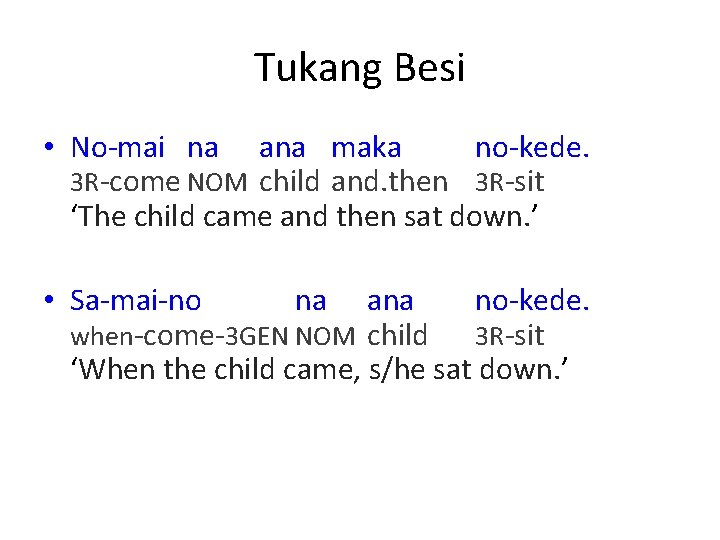 Tukang Besi

• No-mai na ana maka no-kede.
3R-come NOM child and.then 3R-sit
‘The child came and then sat down.’

• Sa-mai-no na ana no-kede.
when-come-3GEN NOM child 3R-sit
‘When the child came, s/he sat down.’